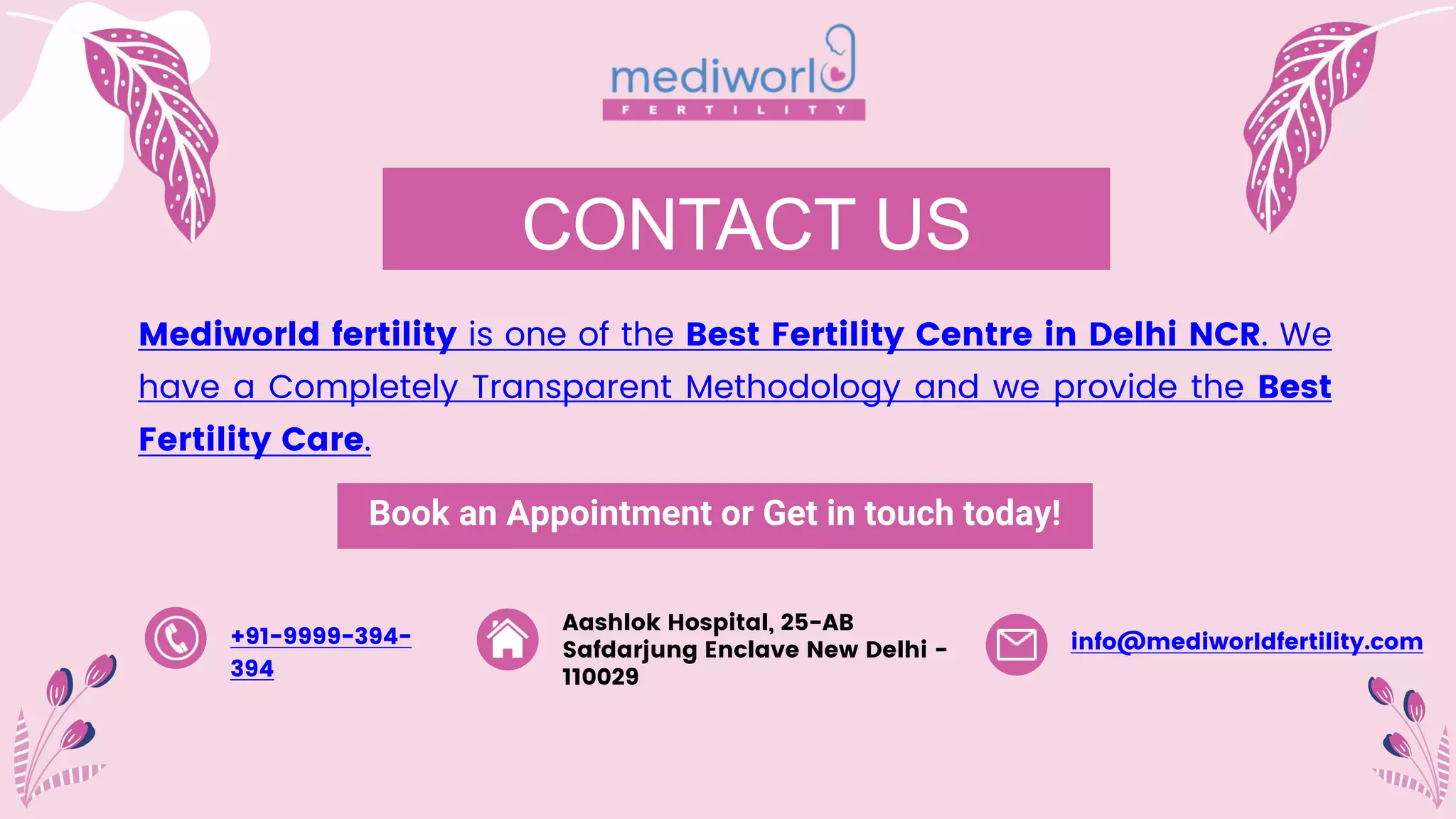 mediworld
FERTILITY

CONTACT US

Mediworld fertility is one of the Best Fertility Centre in Delhi NCR. We have a Completely Transparent Methodology and we provide the Best Fertility Care.

Book an Appointment or Get in touch today!

+91-9999-394-394

Aashlok Hospital, 25-AB Safdarjung Enclave New Delhi - 110029

info@mediworldfertility.com